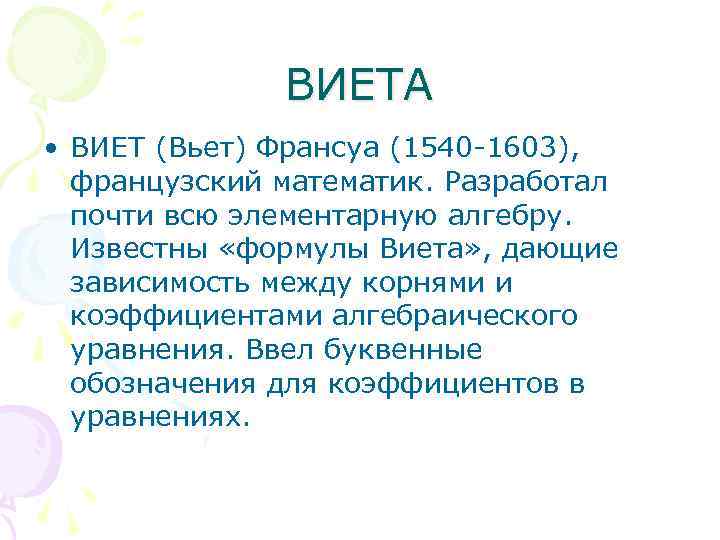 ВИЕТА

• ВИЕТ (Вьет) Франсуа (1540-1603), французский математик. Разработал почти всю элементарную алгебру. Известны «формулы Виета», дающие зависимость между корнями и коэффициентами алгебраического уравнения. Ввел буквенные обозначения для коэффициентов в уравнениях.